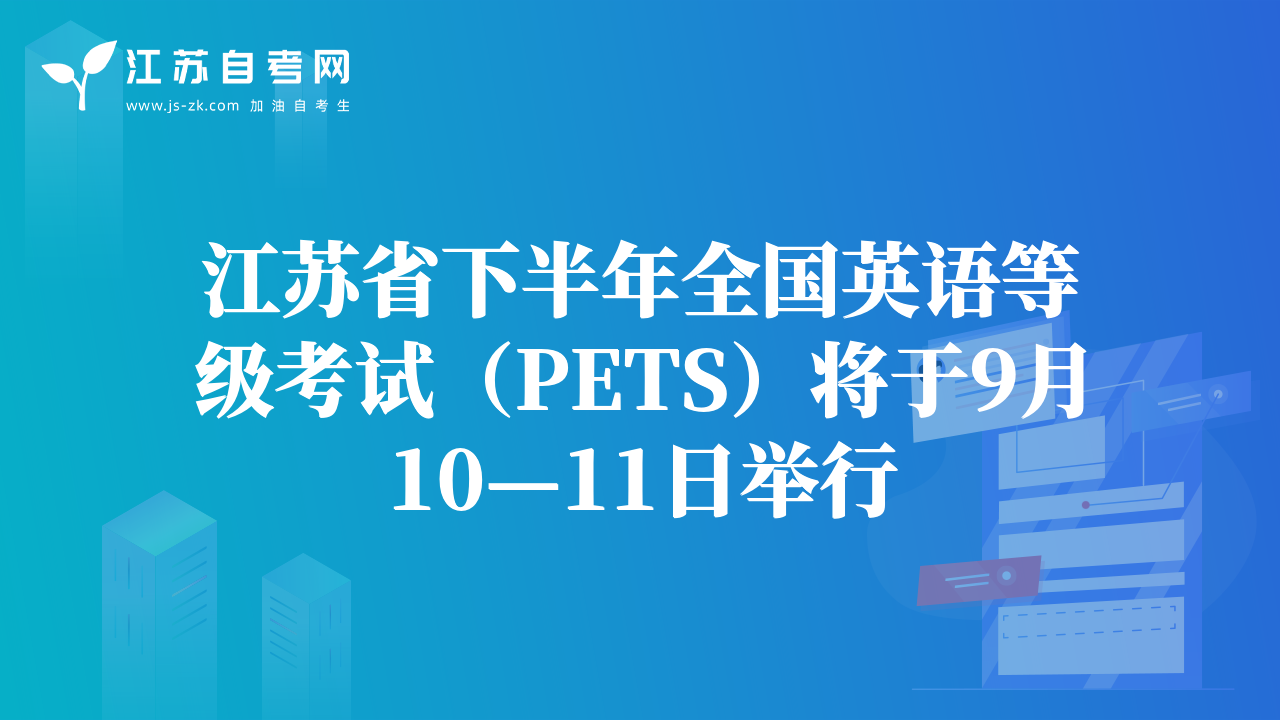 江苏自考网
www.js-zk.com 加油自考生

江苏省下半年全国英语等级考试（PETS）将于9月10—11日举行